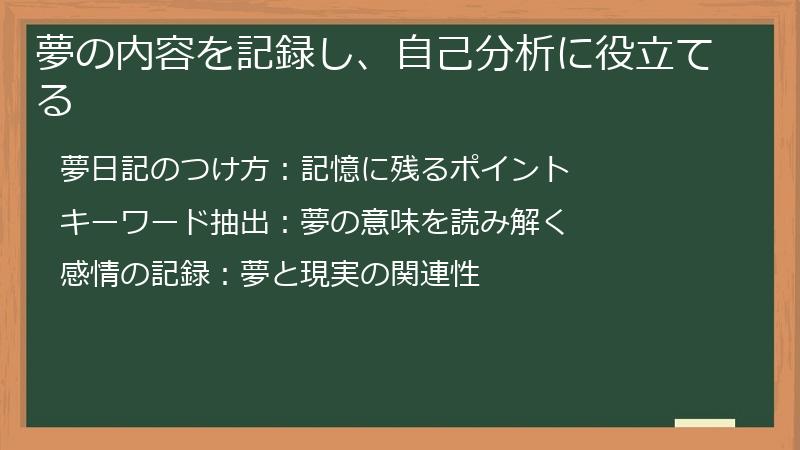 夢の内容を記録し、自己分析に役立てる

夢日記のつけ方：記憶に残るポイント

キーワード抽出：夢の意味を読み解く

感情の記録：夢と現実の関連性